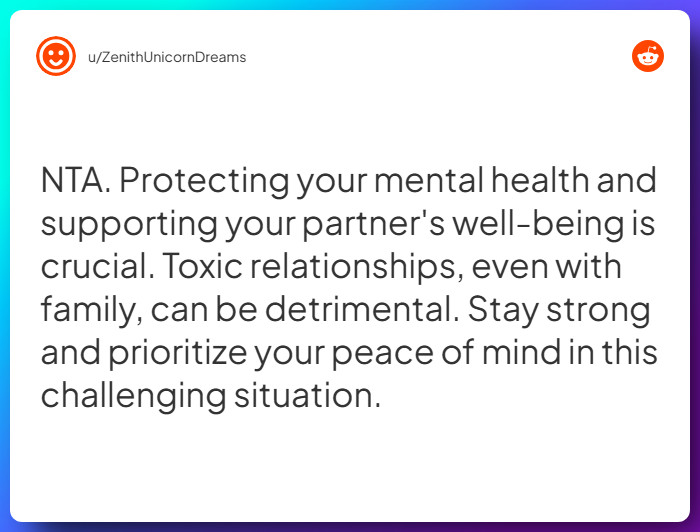 u/ZenithUnicornDreams

NTA. Protecting your mental health and supporting your partner's well-being is crucial. Toxic relationships, even with family, can be detrimental. Stay strong and prioritize your peace of mind in this challenging situation.